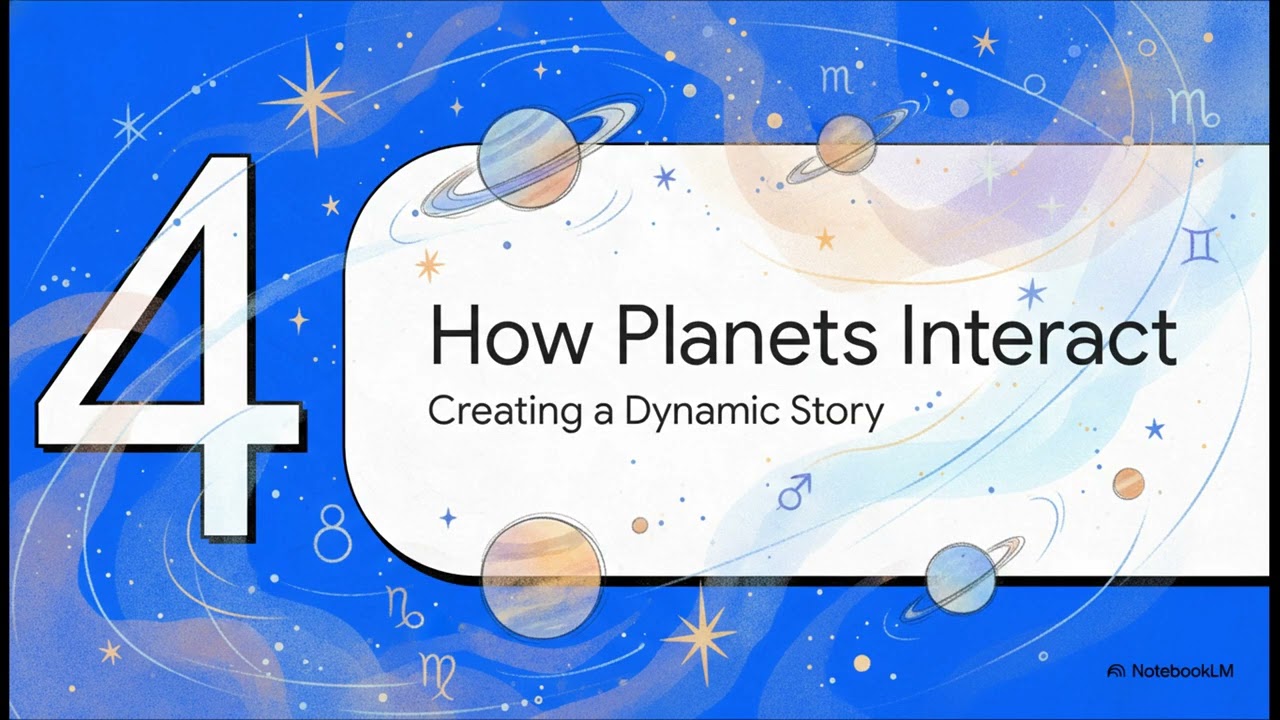 4

How Planets Interact

Creating a Dynamic Story

NotebookLM